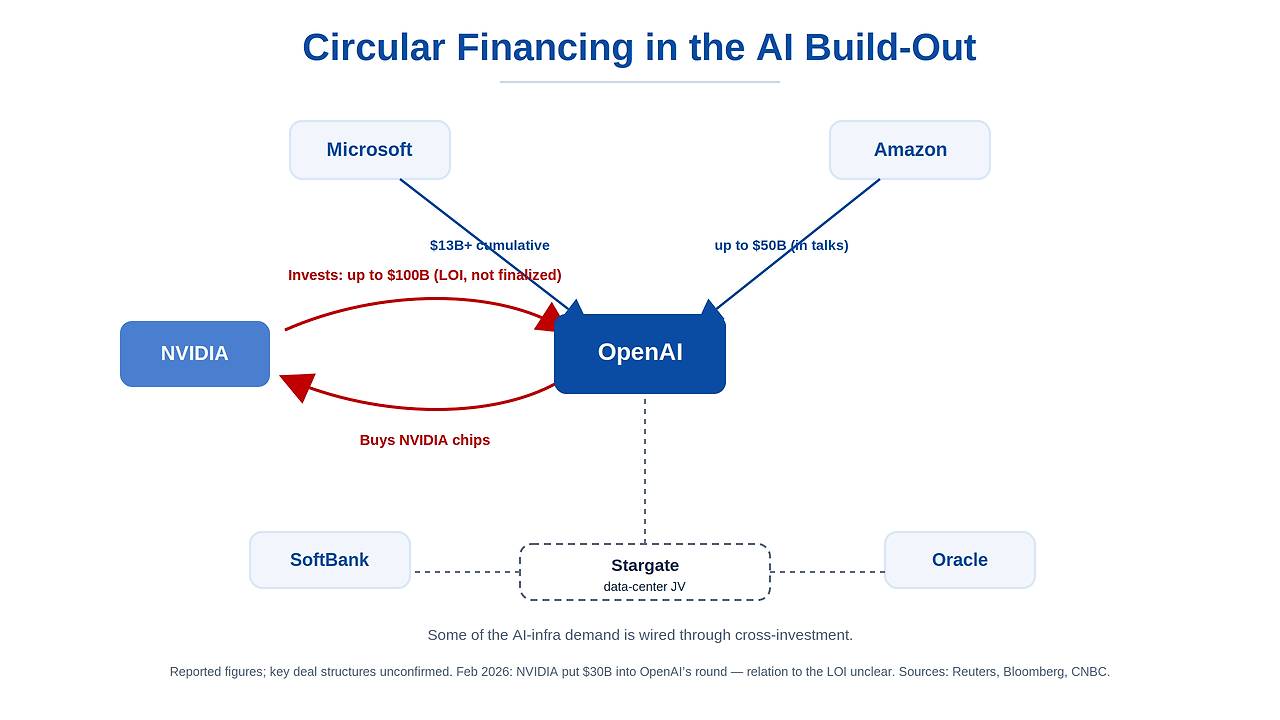 Circular Financing in the AI Build-Out

Microsoft

Amazon

$13B+ cumulative

up to $50B (in talks)

Invests: up to $100B (LOI, not finalized)

NVIDIA

OpenAI

Buys NVIDIA chips

SoftBank

Stargate
data-center JV

Oracle

Some of the AI-infra demand is wired through cross-investment.

Reported figures; key deal structures unconfirmed. Feb 2026: NVIDIA put $30B into OpenAI's round — relation to the LOI unclear. Sources: Reuters, Bloomberg, CNBC.